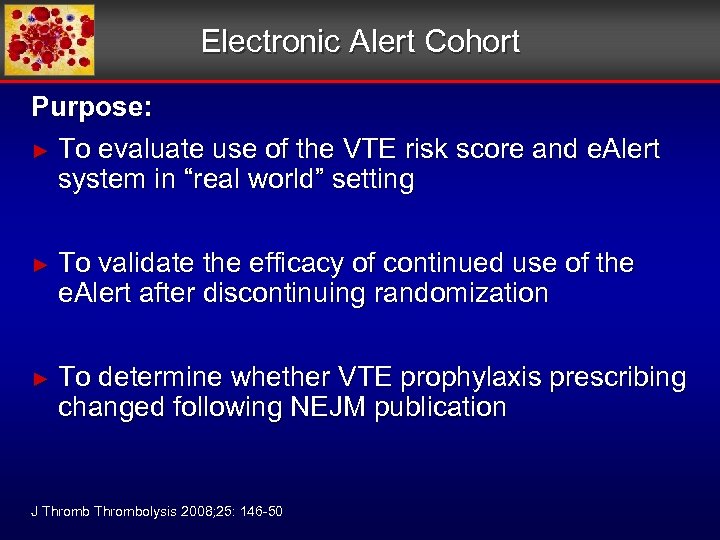 Electronic Alert Cohort

Purpose:

► To evaluate use of the VTE risk score and eAlert system in “real world” setting

► To validate the efficacy of continued use of the eAlert after discontinuing randomization

► To determine whether VTE prophylaxis prescribing changed following NEJM publication

J Thromb Thrombolysis 2008;25: 146-50